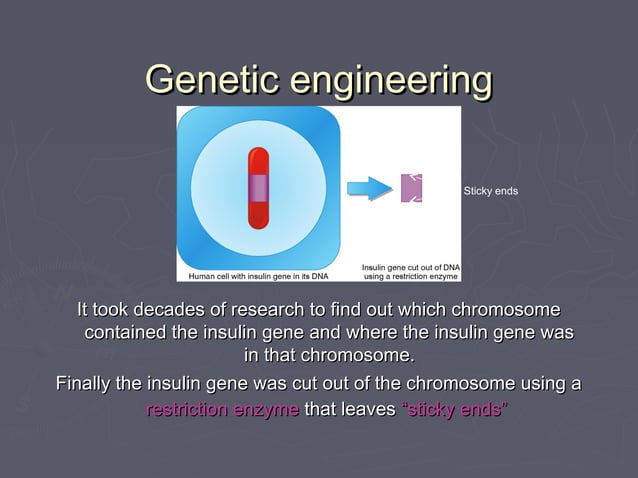 Genetic engineering

Sticky ends

Human cell with insulin gene in its DNA

Insulin gene cut out of DNA using a restriction enzyme

It took decades of research to find out which chromosome contained the insulin gene and where the insulin gene was in that chromosome.

Finally the insulin gene was cut out of the chromosome using a restriction enzyme that leaves "sticky ends"